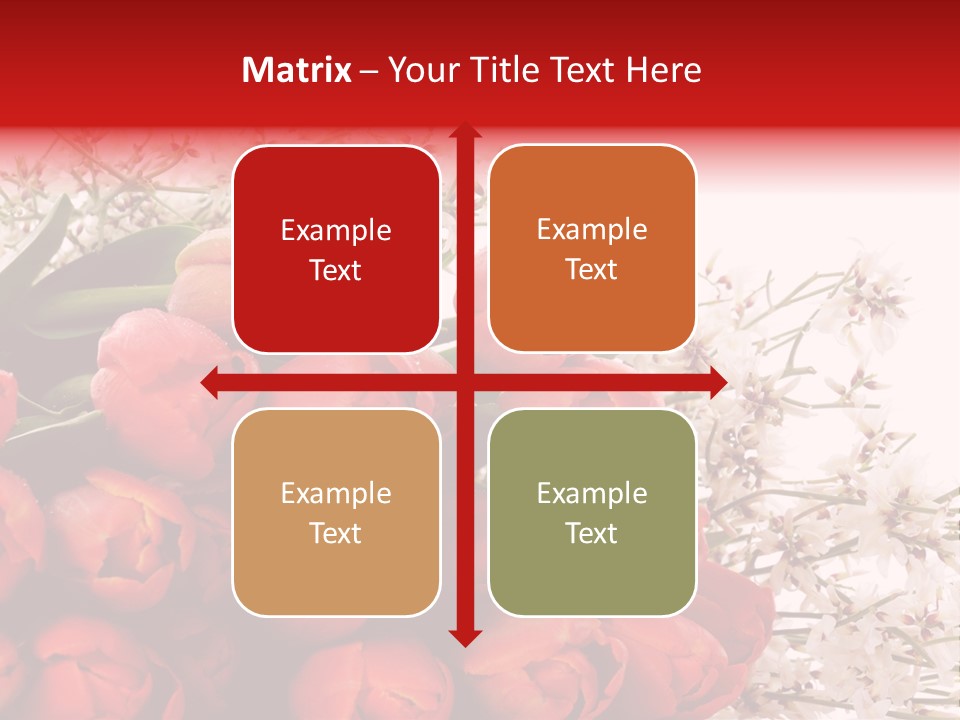 Matrix – Your Title Text Here

Example Text

Example Text

Example Text

Example Text